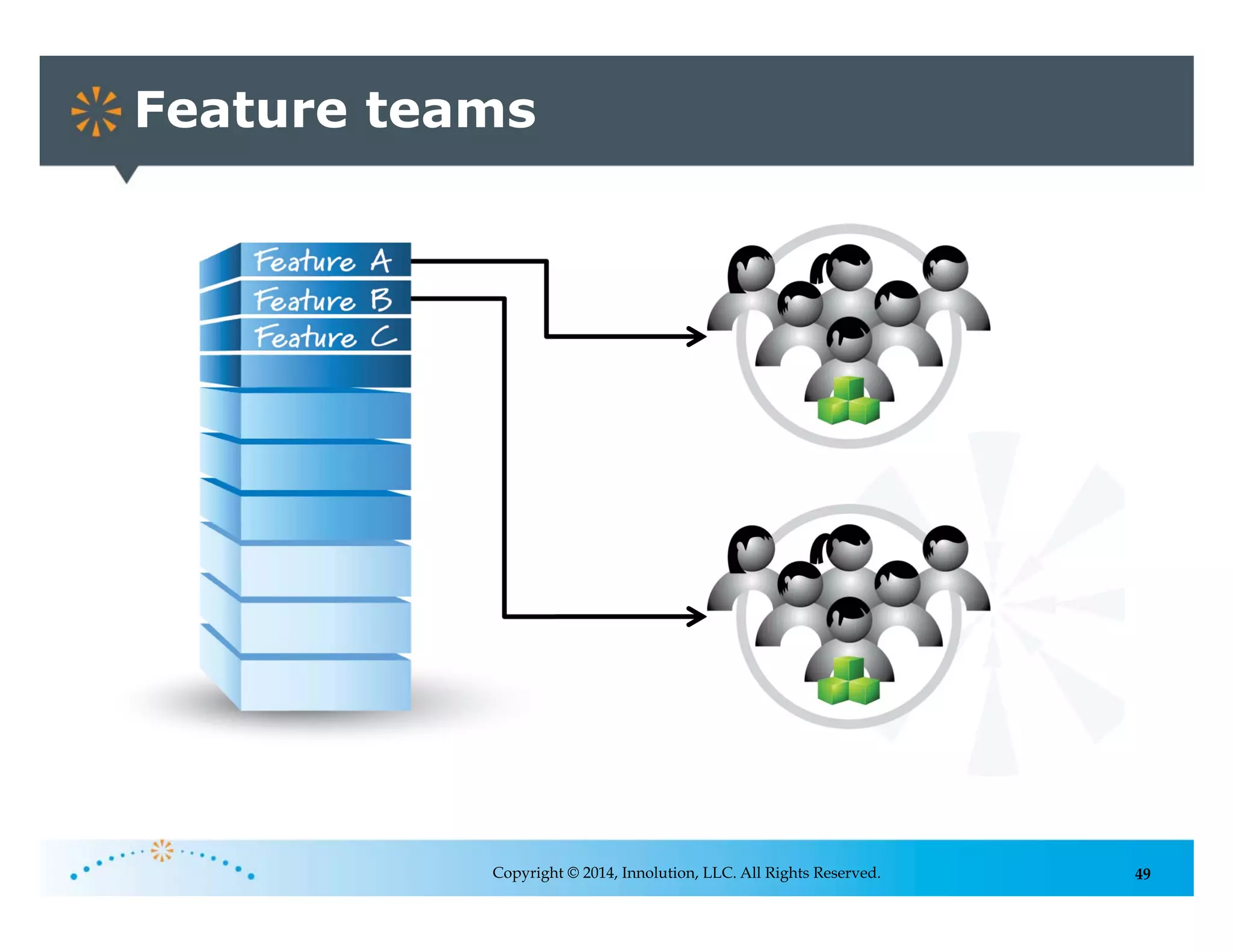 Feature teams

Feature A
Feature B
Feature C

Copyright © 2014, Innolution, LLC. All Rights Reserved.

49